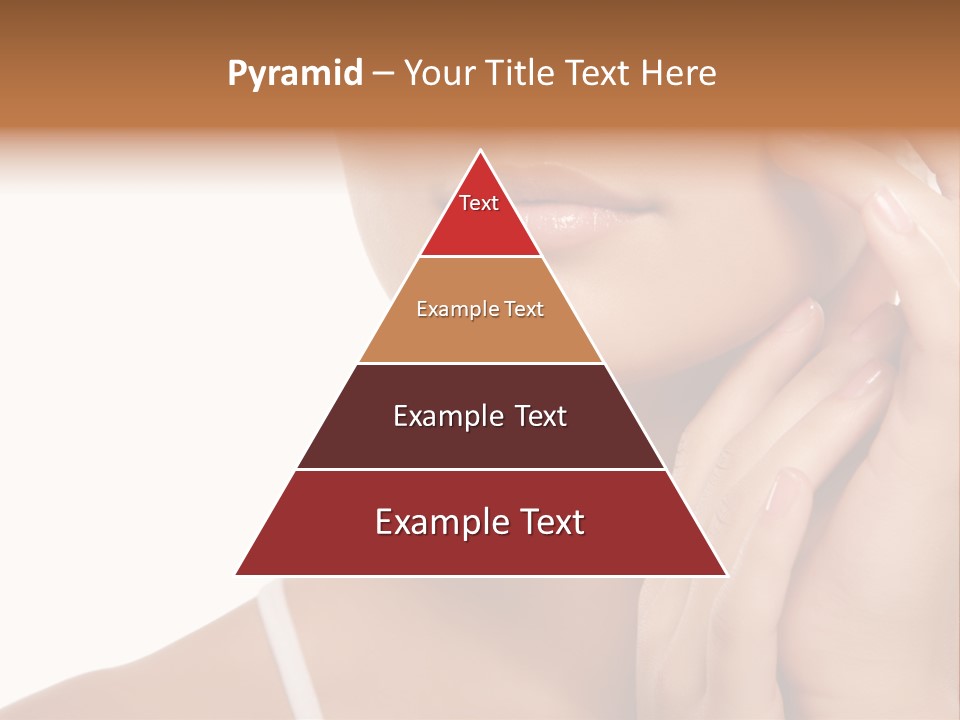 Pyramid – Your Title Text Here

Text

Example Text

Example Text

Example Text